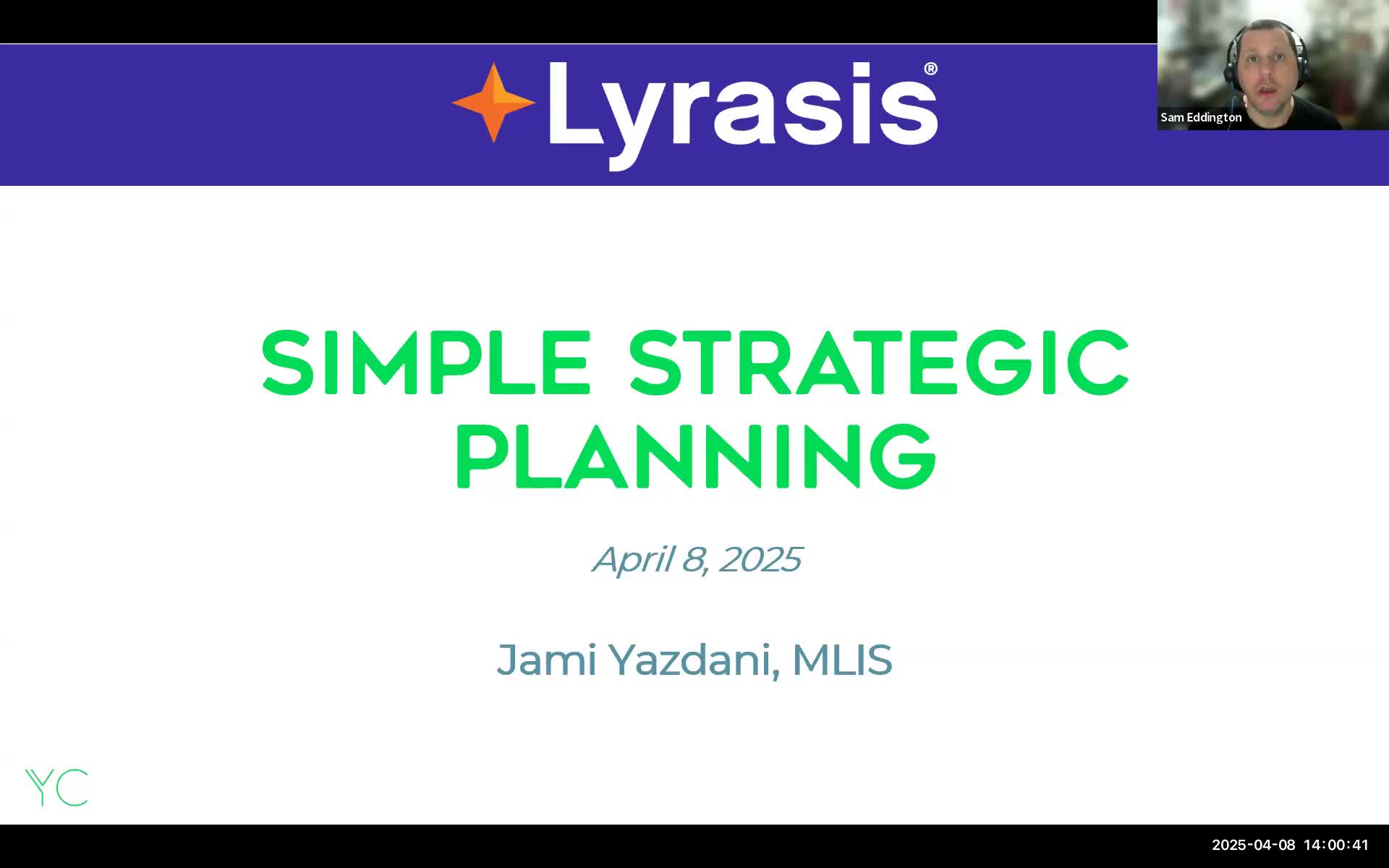 Lyrasis®

Sam Eddington

SIMPLE STRATEGIC PLANNING

April 8, 2025

Jami Yazdani, MLIS

YC

2025-04-08 14:00:41